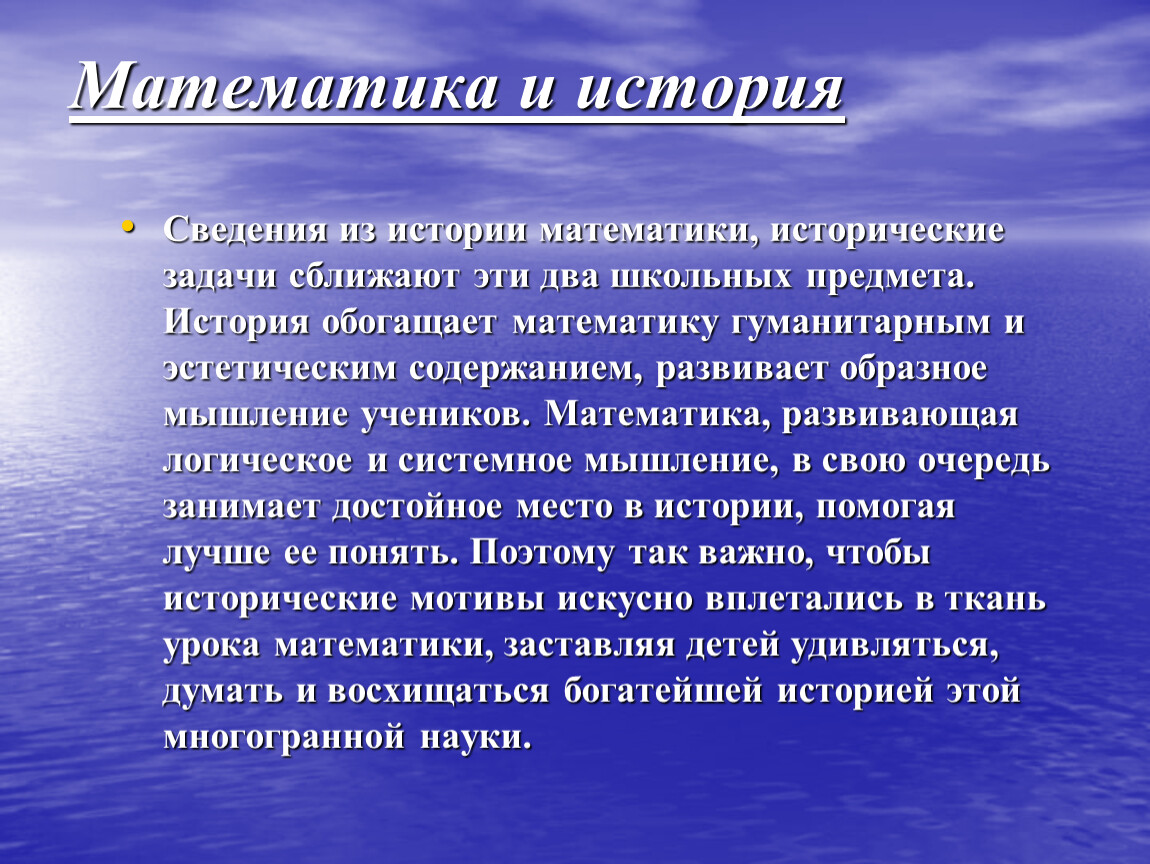 Математика и история

• Сведения из истории математики, исторические задачи сближают эти два школьных предмета. История обогащает математику гуманитарным и эстетическим содержанием, развивает образное мышление учеников. Математика, развивающая логическое и системное мышление, в свою очередь занимает достойное место в истории, помогая лучше ее понять. Поэтому так важно, чтобы исторические мотивы искусно вплетались в ткань урока математики, заставляя детей удивляться, думать и восхищаться богатейшей историей этой многогранной науки.